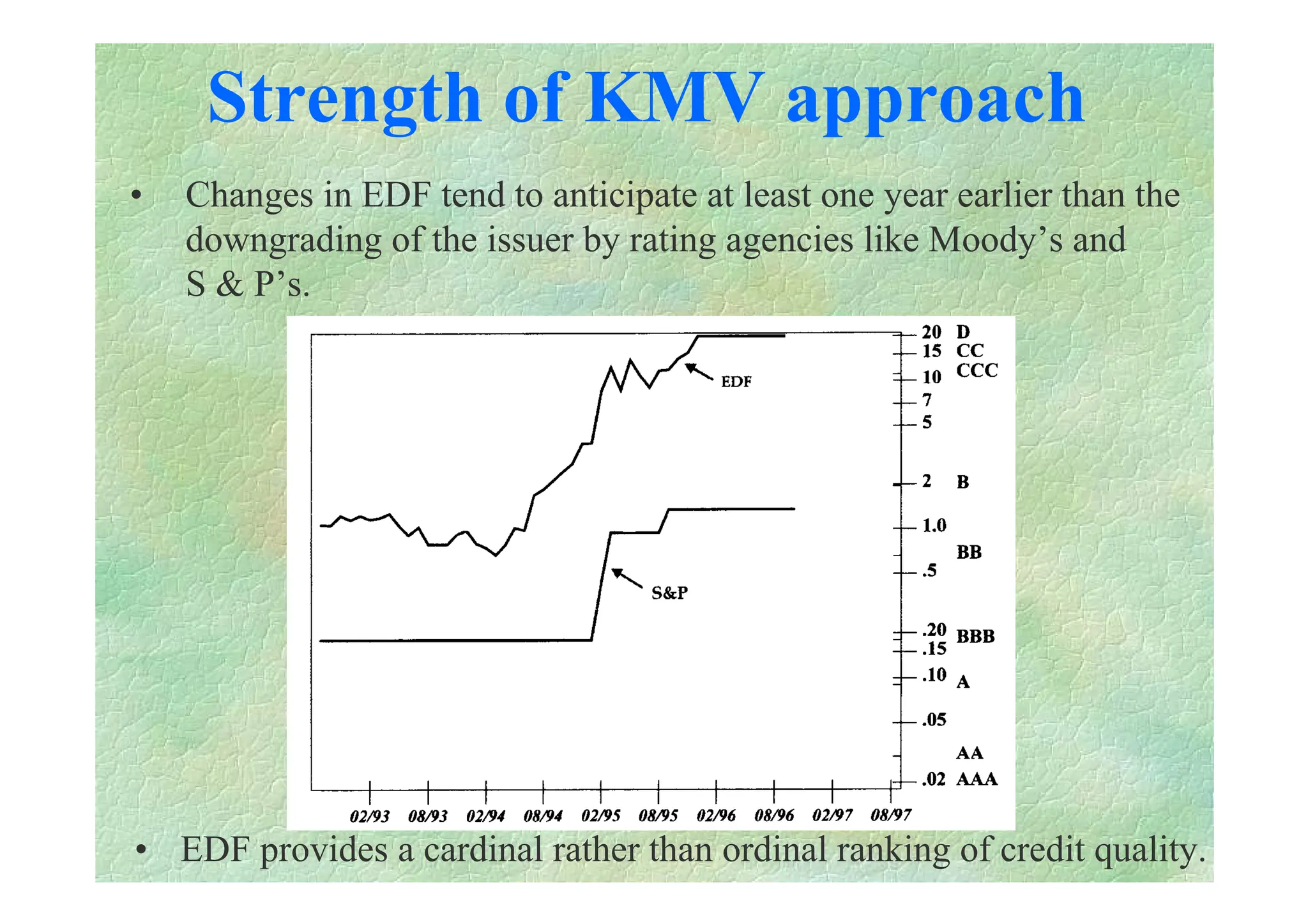 Strength of KMV approach

• Changes in EDF tend to anticipate at least one year earlier than the downgrading of the issuer by rating agencies like Moody's and S & P's.

EDF

S&P

20 D
15 CC
10 CCC
7
5
2 B
1.0
BB
.5
.20 BBB
.15
.10 A
.05
AA
.02 AAA

02/93 08/93 02/94 08/94 02/95 08/95 02/96 08/96 02/97 08/97

• EDF provides a cardinal rather than ordinal ranking of credit quality.